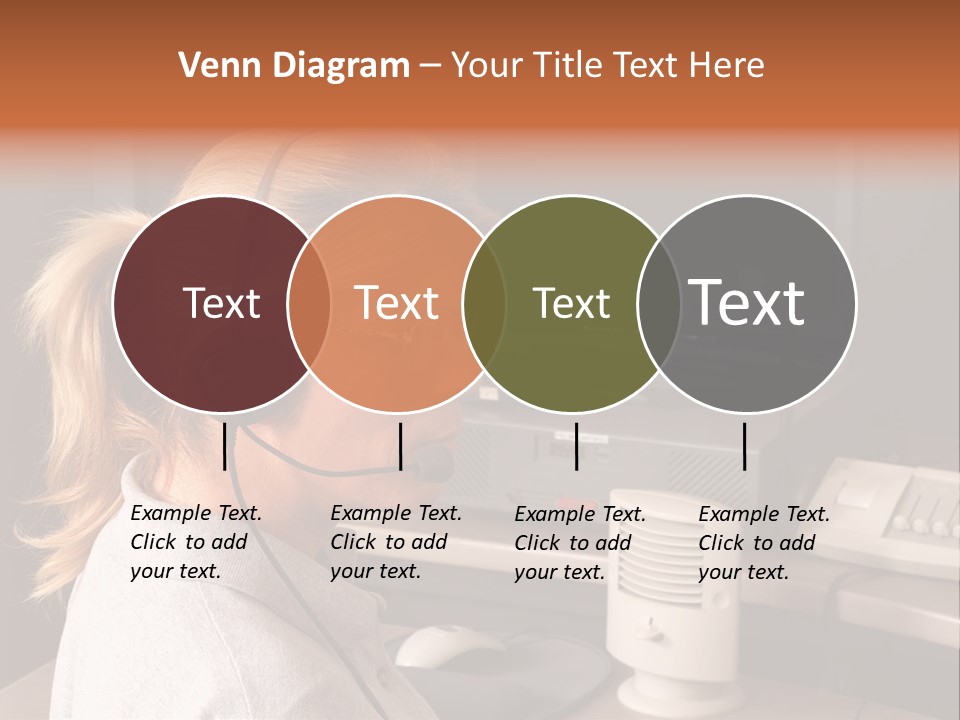 Venn Diagram – Your Title Text Here

Text

Text

Text

Text

Example Text. Click to add your text.

Example Text. Click to add your text.

Example Text. Click to add your text.

Example Text. Click to add your text.